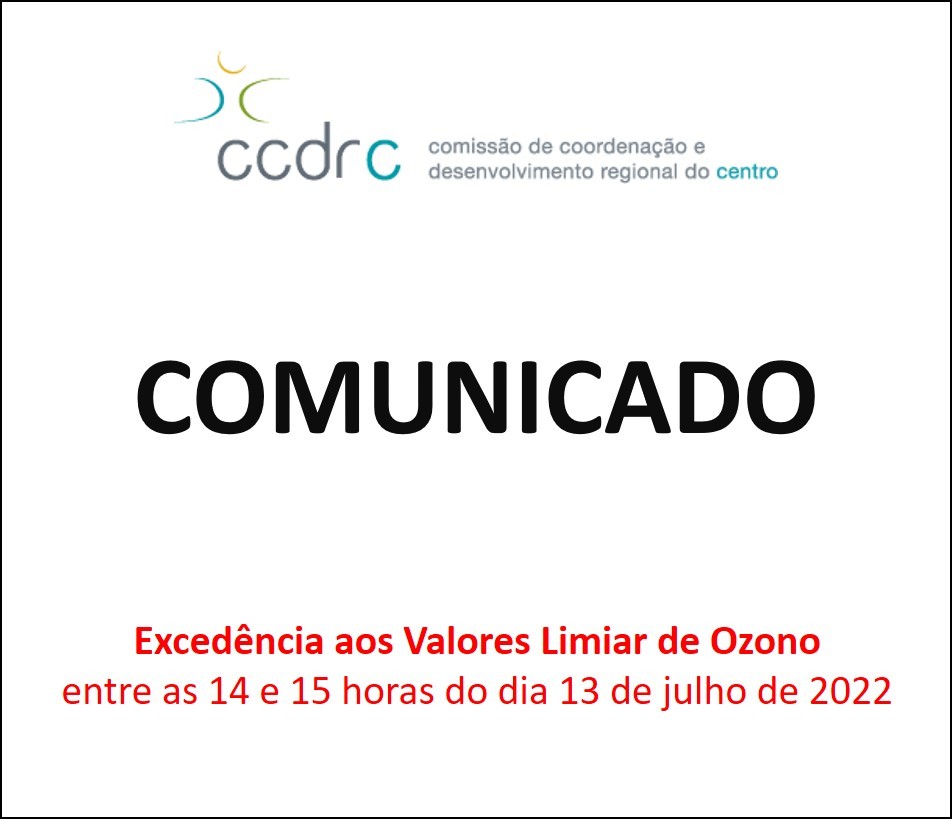 ccdrc comissão de coordenação e desenvolvimento regional do centro

COMUNICADO

Excedência aos Valores Limiar de Ozono
entre as 14 e 15 horas do dia 13 de julho de 2022